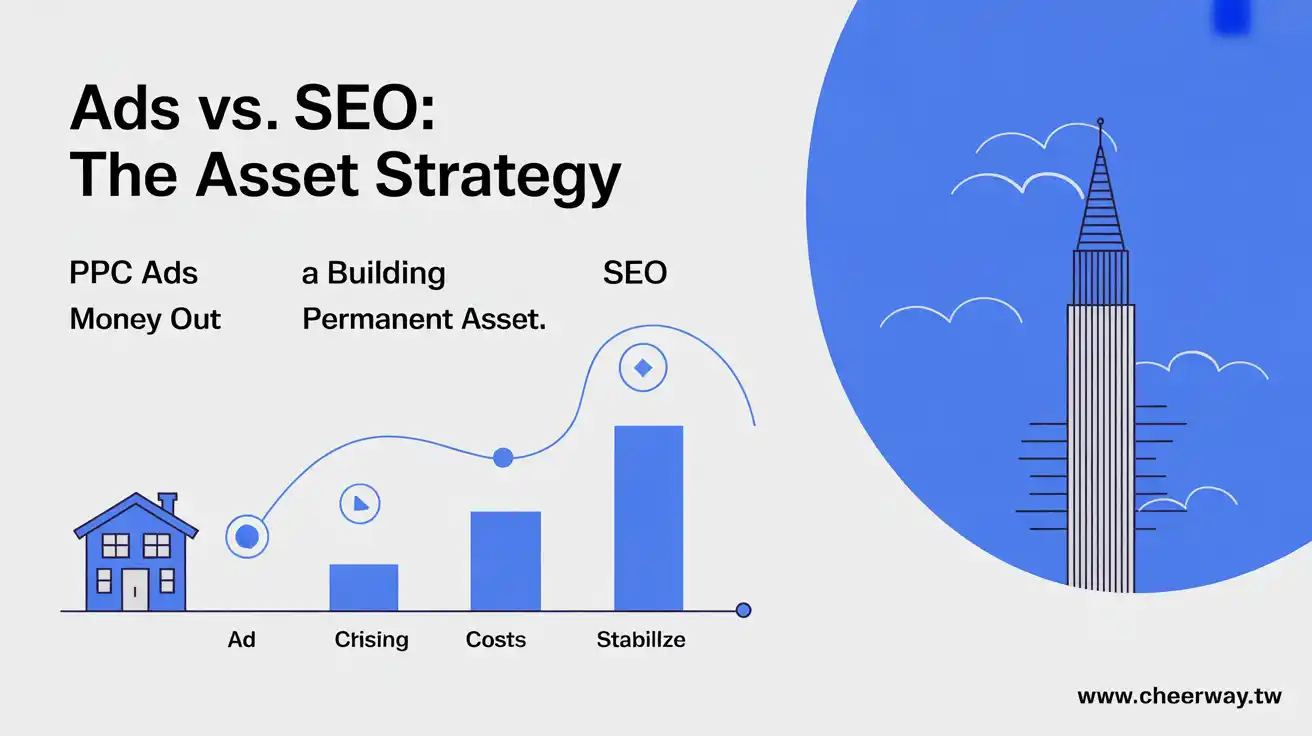 Ads vs. SEO:
The Asset Strategy

PPC Ads
Money Out

a Building
Permanent Asset.

SEO

Ad

Crising

Costs

Stabillze

www.cheerway.tw